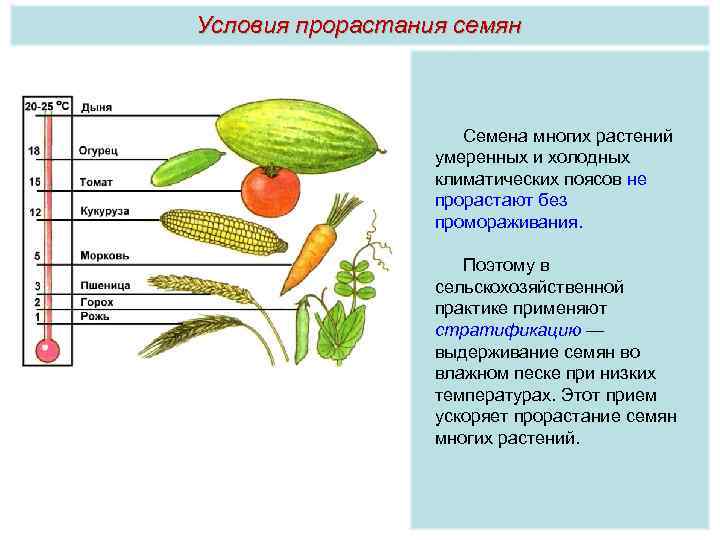 Условия прорастания семян

20-25 °C Дыня
18 Огурец
15 Томат
12 Кукуруза
5 Морковь
3 Пшеница
2 Горох
1 Рожь

Семена многих растений умеренных и холодных климатических поясов не прорастают без промораживания.

Поэтому в сельскохозяйственной практике применяют стратификацию — выдерживание семян во влажном песке при низких температурах. Этот прием ускоряет прорастание семян многих растений.